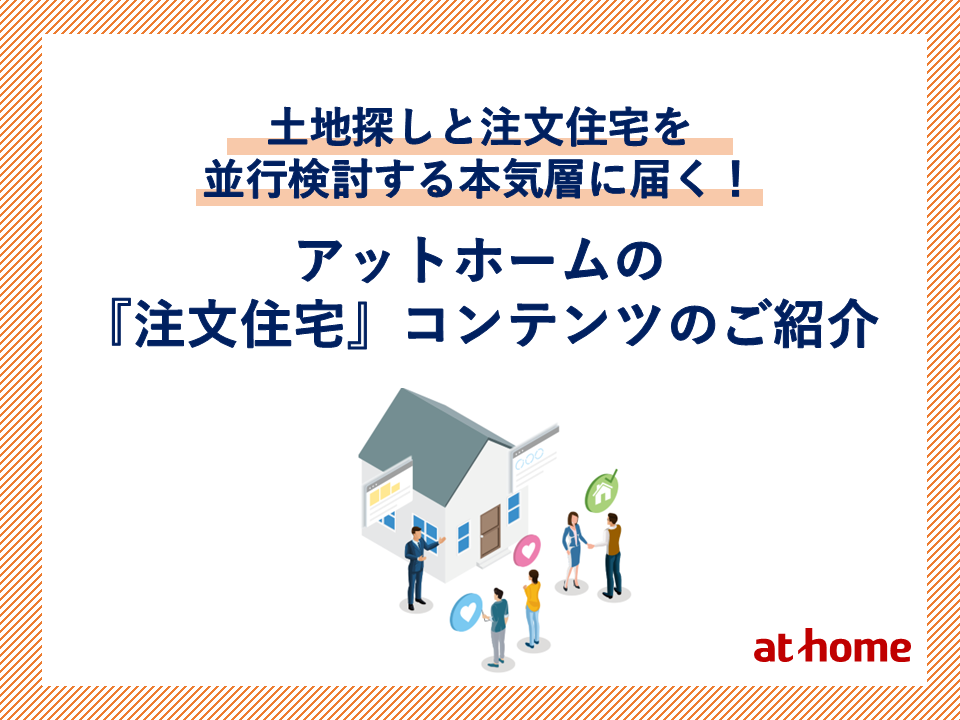 土地探しと注文住宅を
並行検討する本気層に届く！

アットホームの
『注文住宅』コンテンツのご紹介

at home